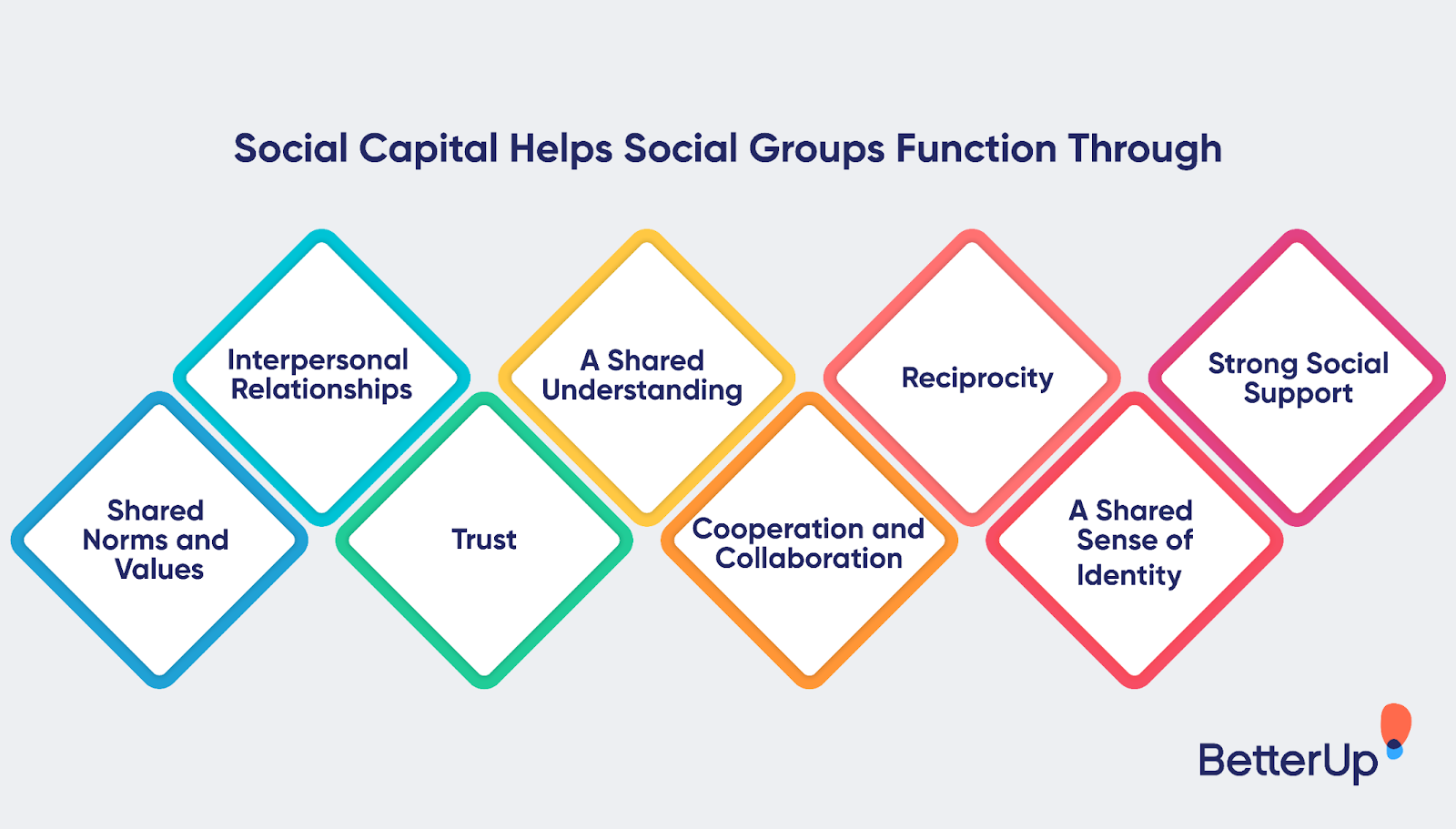 Social Capital Helps Social Groups Function Through

Shared Norms and Values

Interpersonal Relationships

Trust

A Shared Understanding

Cooperation and Collaboration

Reciprocity

A Shared Sense of Identity

Strong Social Support

BetterUp